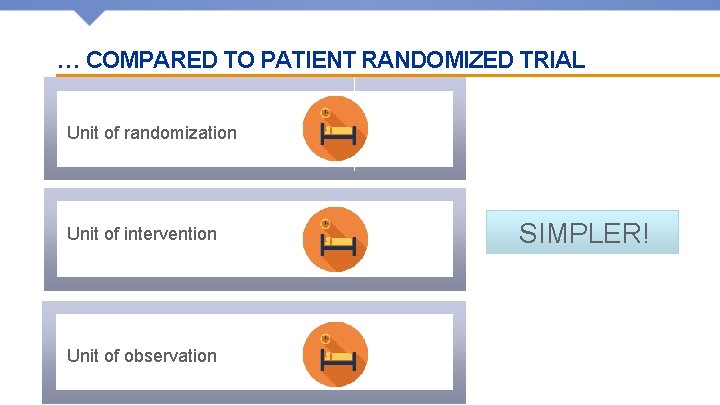 … COMPARED TO PATIENT RANDOMIZED TRIAL

Unit of randomization

Unit of intervention

Unit of observation

SIMPLER!